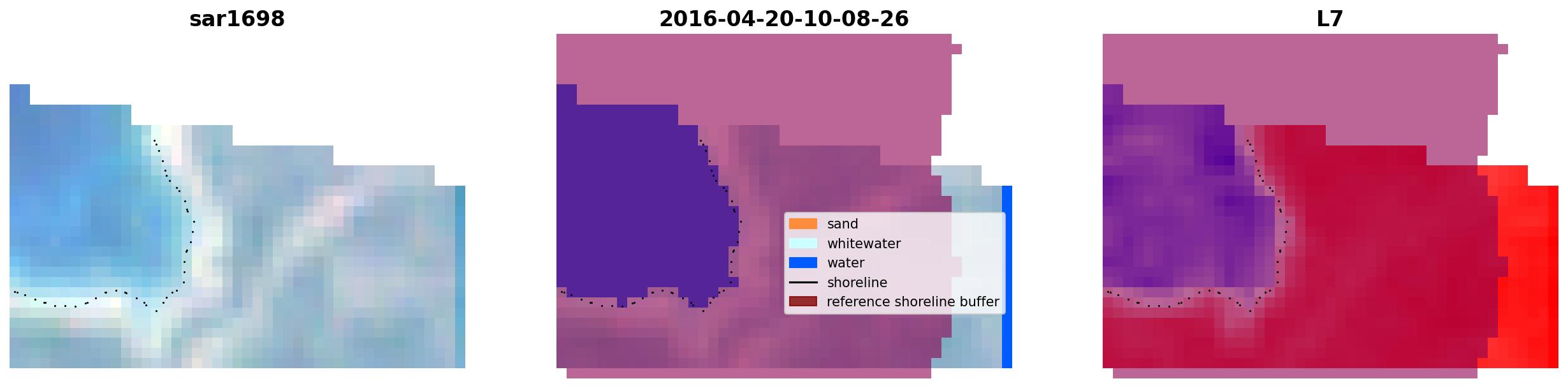 sar1698

2016-04-20-10-08-26

sand
whitewater
water
shoreline
reference shoreline buffer

L7